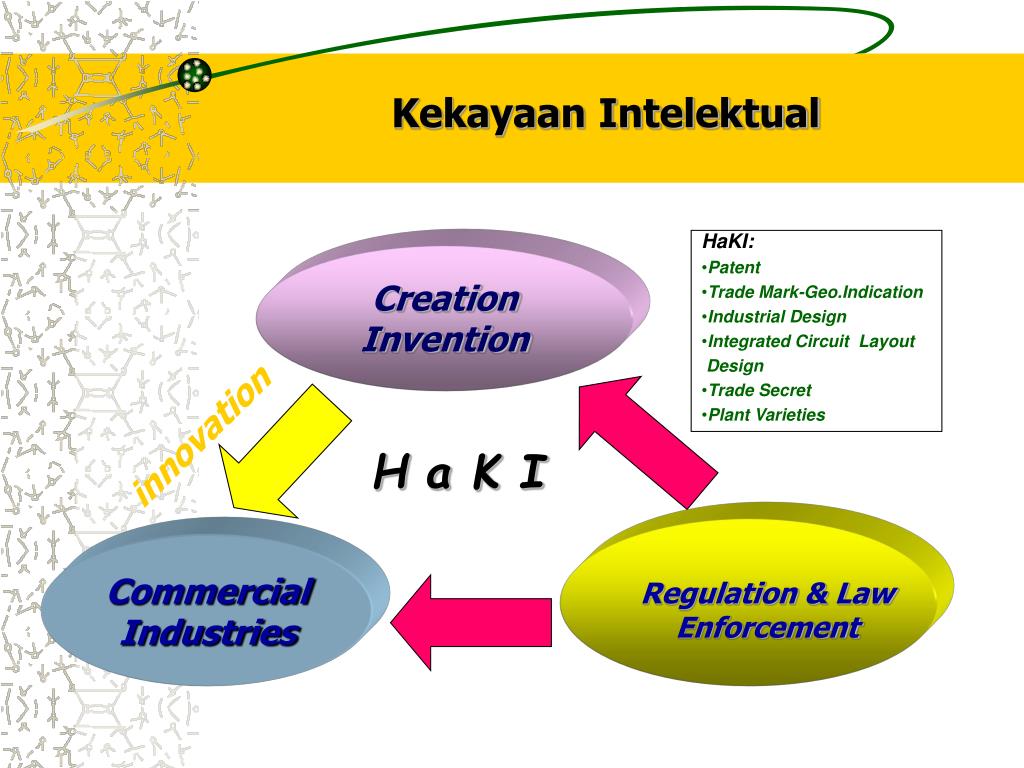 Kekayaan Intelektual

Creation Invention

HaKI:
•Patent
•Trade Mark-Geo.Indication
•Industrial Design
•Integrated Circuit Layout Design
•Trade Secret
•Plant Varieties

innovation

H a K I

Commercial Industries

Regulation & Law Enforcement